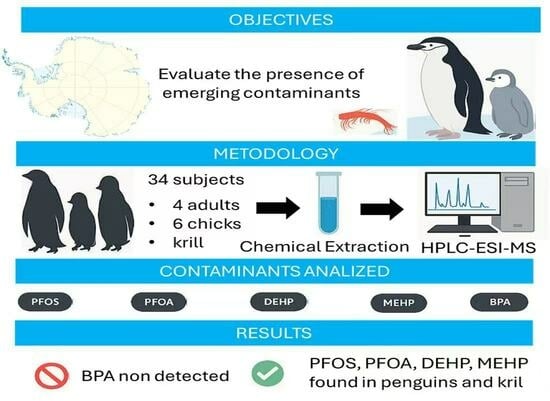 OBJECTIVES

Evaluate the presence of emerging contaminants

METODOLOGY

34 subjects
• 4 adults
• 6 chicks
• krill

Chemical Extraction

HPLC-ESI-MS

CONTAMINANTS ANALIZED

PFOS

PFOA

DEHP

MEHP

BPA

RESULTS

BPA non detected

PFOS, PFOA, DEHP, MEHP found in penguins and kril